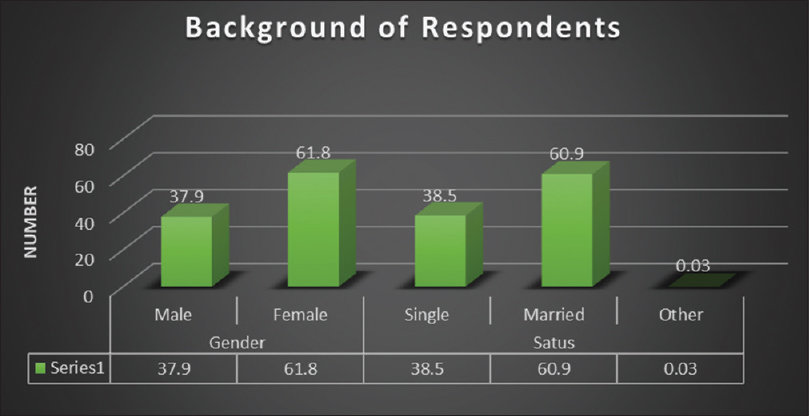 Background of Respondents

NUMBER

80
60
40
20
0

37.9
61.8
38.5
60.9
0.03

|  | Male | Female | Single | Married | Other |
|---|---|---|---|---|---|
|  | Gender |  | Satus |  |  |
| Series1 | 37.9 | 61.8 | 38.5 | 60.9 | 0.03 |